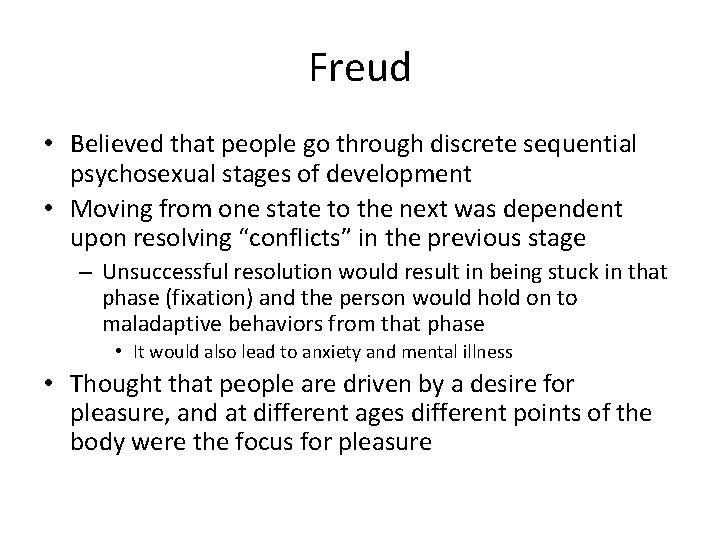 Freud

• Believed that people go through discrete sequential psychosexual stages of development
• Moving from one state to the next was dependent upon resolving “conflicts” in the previous stage
– Unsuccessful resolution would result in being stuck in that phase (fixation) and the person would hold on to maladaptive behaviors from that phase
• It would also lead to anxiety and mental illness
• Thought that people are driven by a desire for pleasure, and at different ages different points of the body were the focus for pleasure